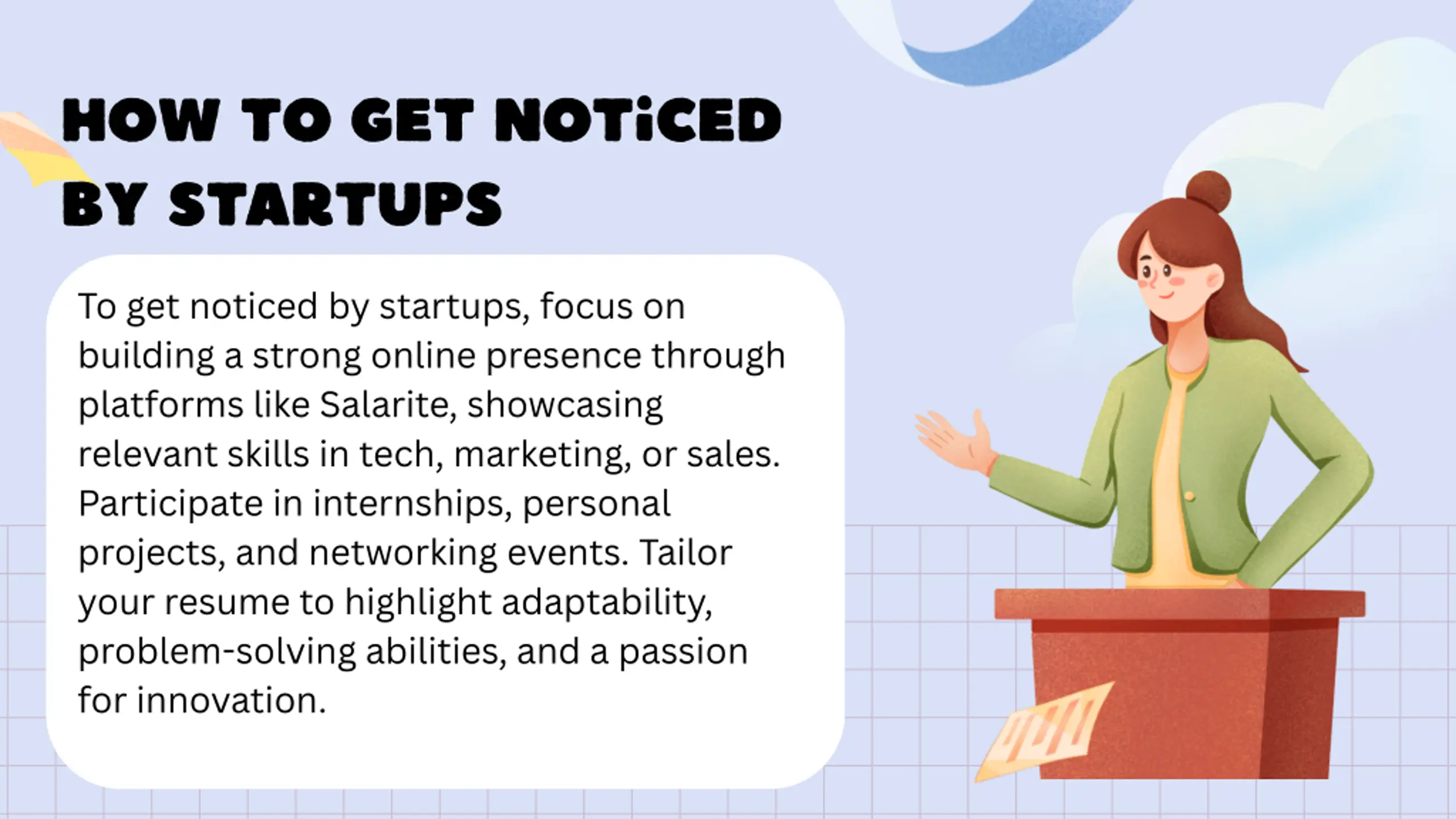 HOW TO GET NOTiCED BY STARTUPS

To get noticed by startups, focus on building a strong online presence through platforms like Salarite, showcasing relevant skills in tech, marketing, or sales. Participate in internships, personal projects, and networking events. Tailor your resume to highlight adaptability, problem-solving abilities, and a passion for innovation.